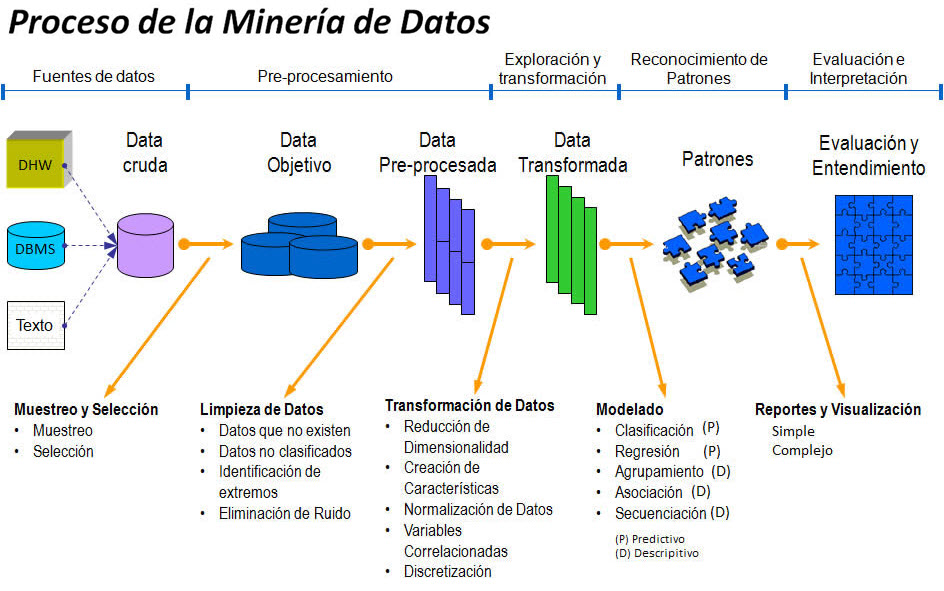 Proceso de la Minería de Datos

Fuentes de datos

Pre-procesamiento

Exploración y transformación

Reconocimiento de Patrones

Evaluación e Interpretación

DHW

DBMS

Texto

Data cruda

Data Objetivo

Data Pre-procesada

Data Transformada

Patrones

Evaluación y Entendimiento

Muestreo y Selección
• Muestreo
• Selección

Limpieza de Datos
• Datos que no existen
• Datos no clasificados
• Identificación de extremos
• Eliminación de Ruido

Transformación de Datos
• Reducción de Dimensionalidad
• Creación de Características
• Normalización de Datos
• Variables Correlacionadas
• Discretización

Modelado
• Clasificación (P)
• Regresión (P)
• Agrupamiento (D)
• Asociación (D)
• Secuenciación (D)
(P) Predictivo
(D) Descriptivo

Reportes y Visualización
Simple
Complejo